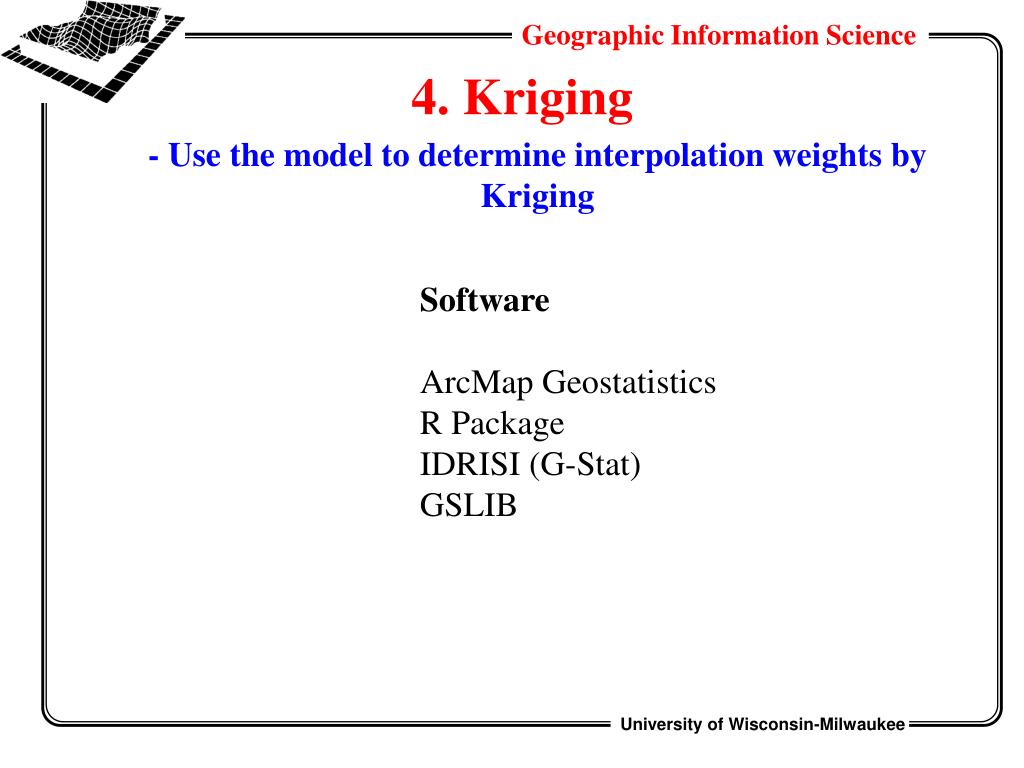 Geographic Information Science

4. Kriging

- Use the model to determine interpolation weights by Kriging

Software

ArcMap Geostatistics
R Package
IDRISI (G-Stat)
GSLIB

University of Wisconsin-Milwaukee